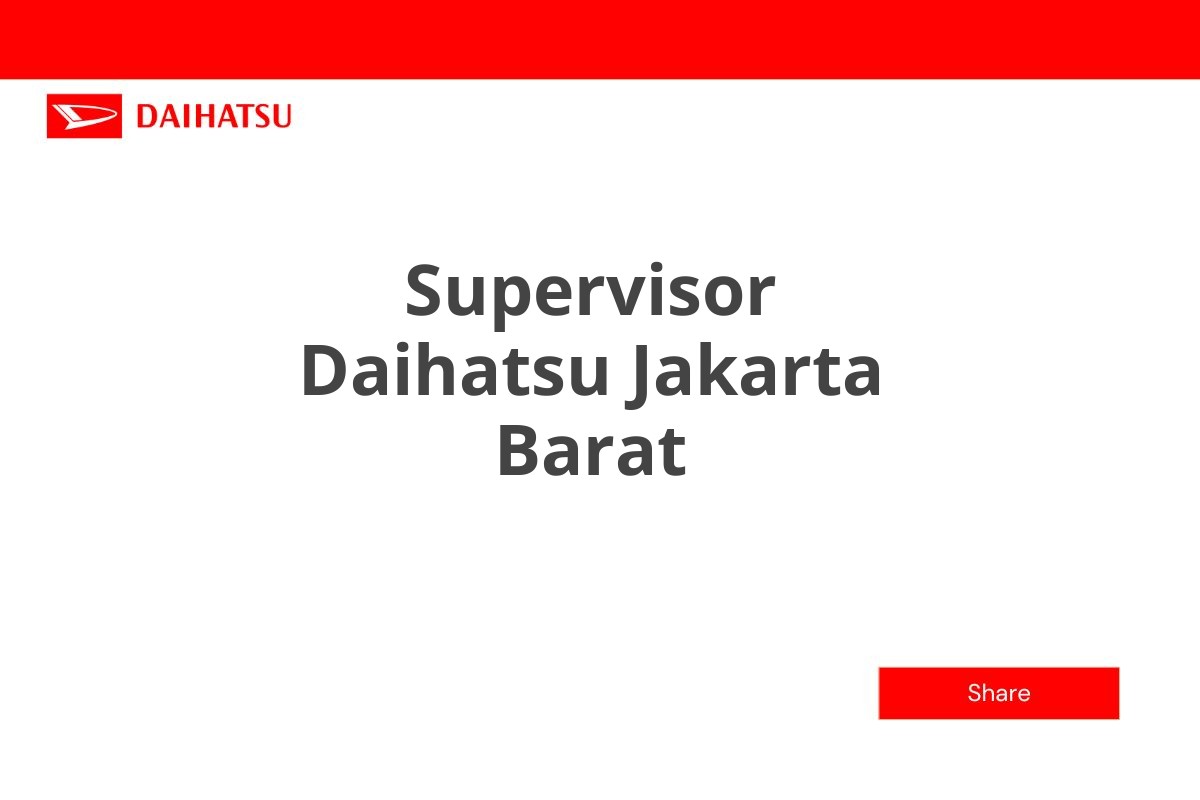 DAIHATSU

Supervisor Daihatsu Jakarta Barat

Share